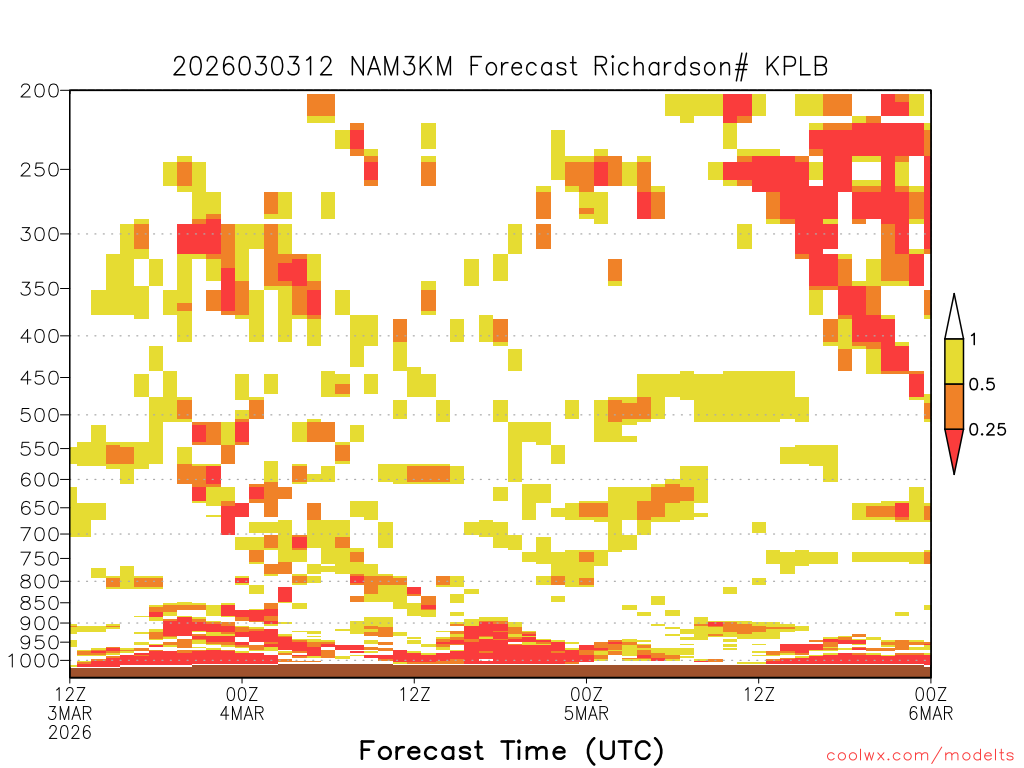 2026030312 NAM3KM Forecast Richardson# KPLB

200
250
300
350
400
450
500
550
600
650
700
750
800
850
900
950
1000

1
0.5
0.25

12Z
3MAR
2026
00Z
4MAR
12Z
00Z
5MAR
12Z
00Z
6MAR

Forecast Time (UTC)

coolwx.com/modelts